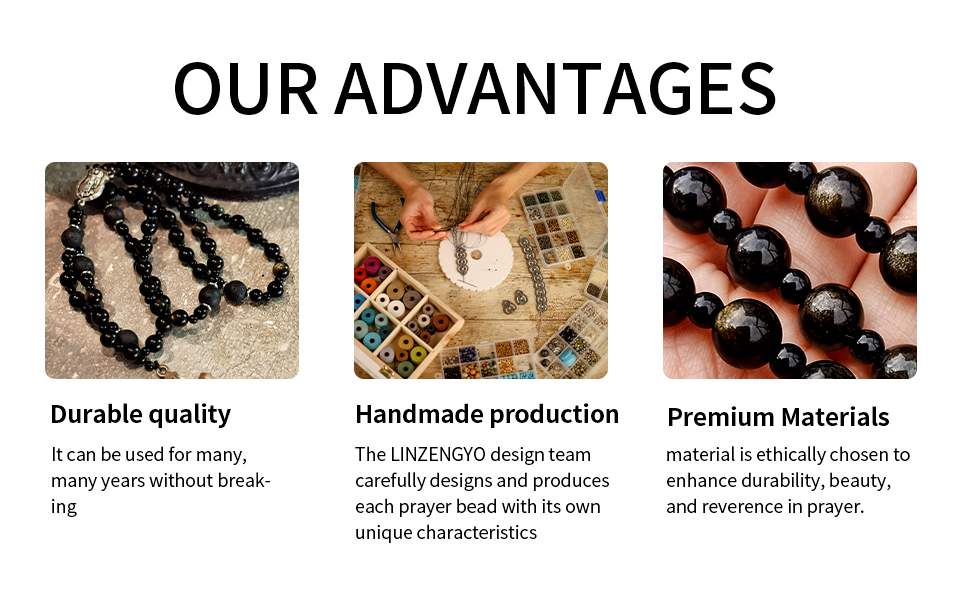 OUR ADVANTAGES

Durable quality

It can be used for many, many years without breaking

Handmade production

The LINZENGYO design team carefully designs and produces each prayer bead with its own unique characteristics

Premium Materials

material is ethically chosen to enhance durability, beauty, and reverence in prayer.